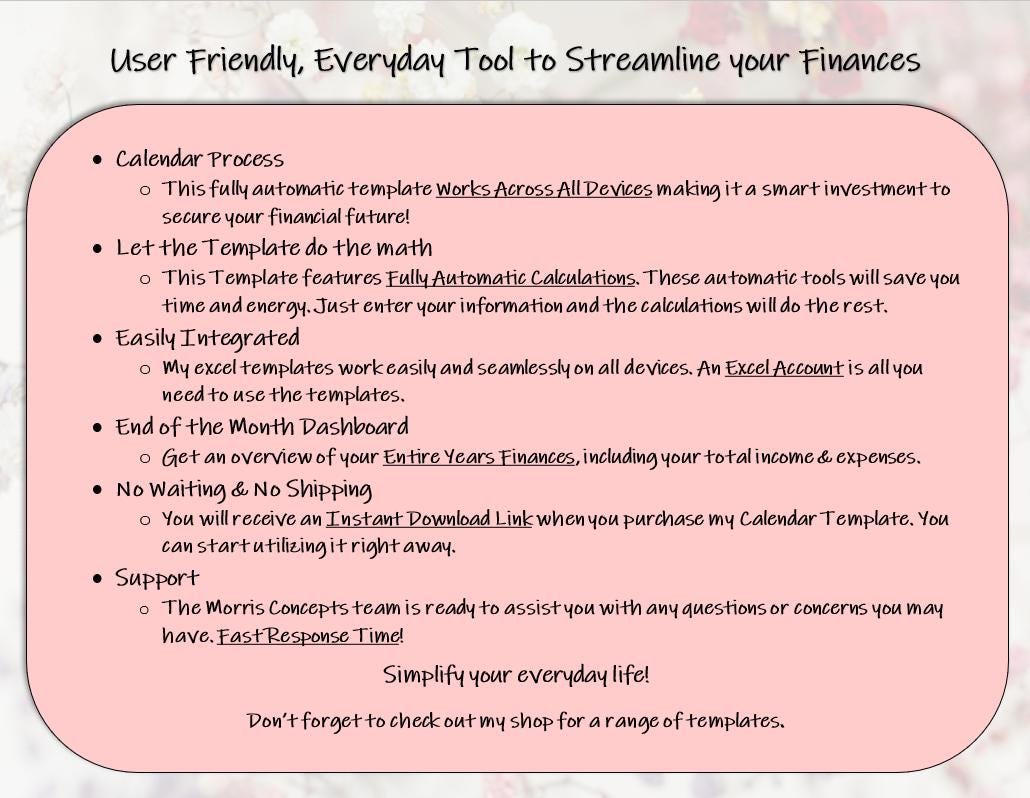 User Friendly, Everyday Tool to Streamline your Finances

- Calendar Process
  - This fully automatic template Works Across All Devices making it a smart investment to secure your financial future!
- Let the Template do the math
  - This Template features Fully Automatic Calculations. These automatic tools will save you time and energy. Just enter your information and the calculations will do the rest.
- Easily Integrated
  - My excel templates work easily and seamlessly on all devices. An Excel Account is all you need to use the templates.
- End of the Month Dashboard
  - Get an overview of your Entire Years Finances, including your total income & expenses.
- No Waiting & No Shipping
  - You will receive an Instant Download Link when you purchase my Calendar Template. You can start utilizing it right away.
- Support
  - The Morris Concepts team is ready to assist you with any questions or concerns you may have. Fast Response Time!

Simplify your everyday life!

Don't forget to check out my shop for a range of templates.